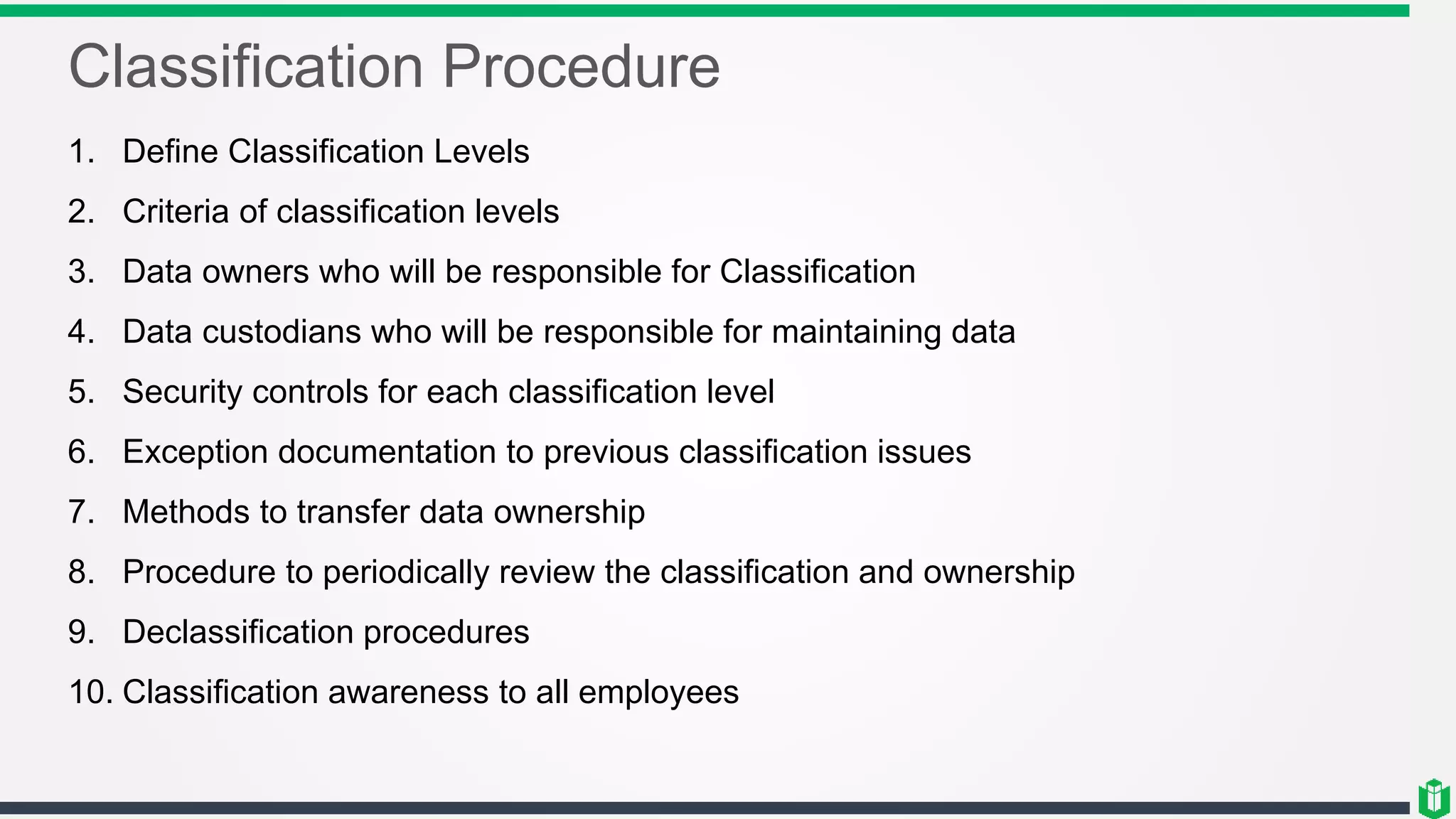 Classification Procedure

1. Define Classification Levels
2. Criteria of classification levels
3. Data owners who will be responsible for Classification
4. Data custodians who will be responsible for maintaining data
5. Security controls for each classification level
6. Exception documentation to previous classification issues
7. Methods to transfer data ownership
8. Procedure to periodically review the classification and ownership
9. Declassification procedures
10. Classification awareness to all employees